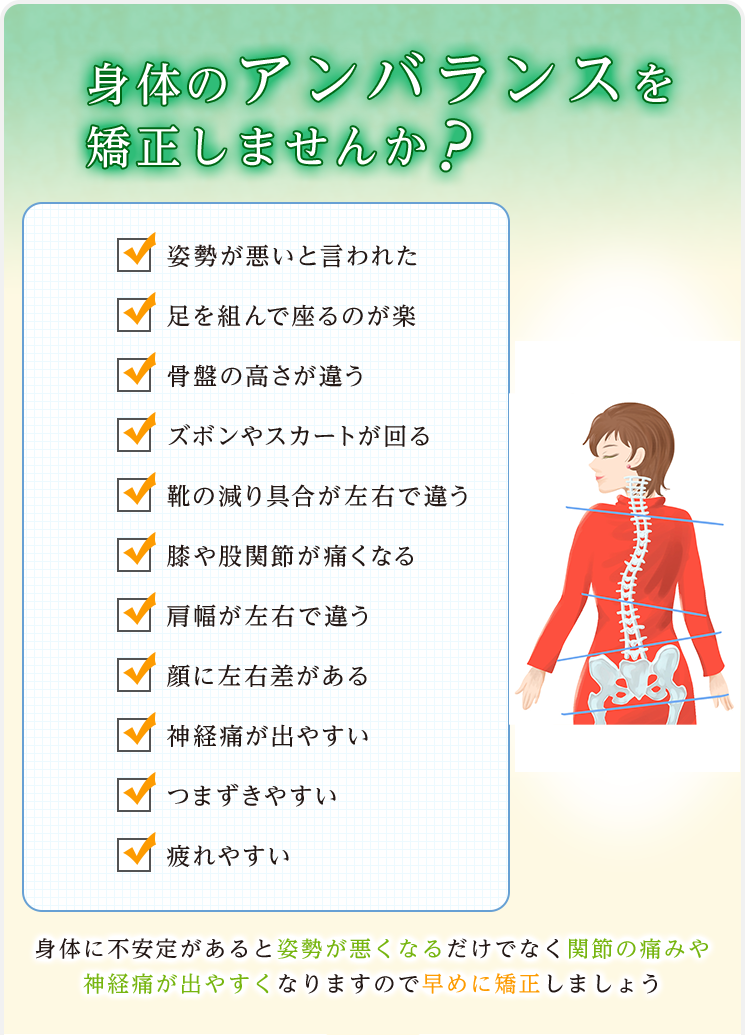 身体のアンバランスを矯正しませんか？

姿勢が悪いと言われた

足を組んで座るのが楽

骨盤の高さが違う

ズボンやスカートが回る

靴の減り具合が左右で違う

膝や股関節が痛くなる

肩幅が左右で違う

顔に左右差がある

神経痛が出やすい

つまずきやすい

疲れやすい

身体に不安定があると姿勢が悪くなるだけでなく関節の痛みや神経痛が出やすくなりますので早めに矯正しましょう